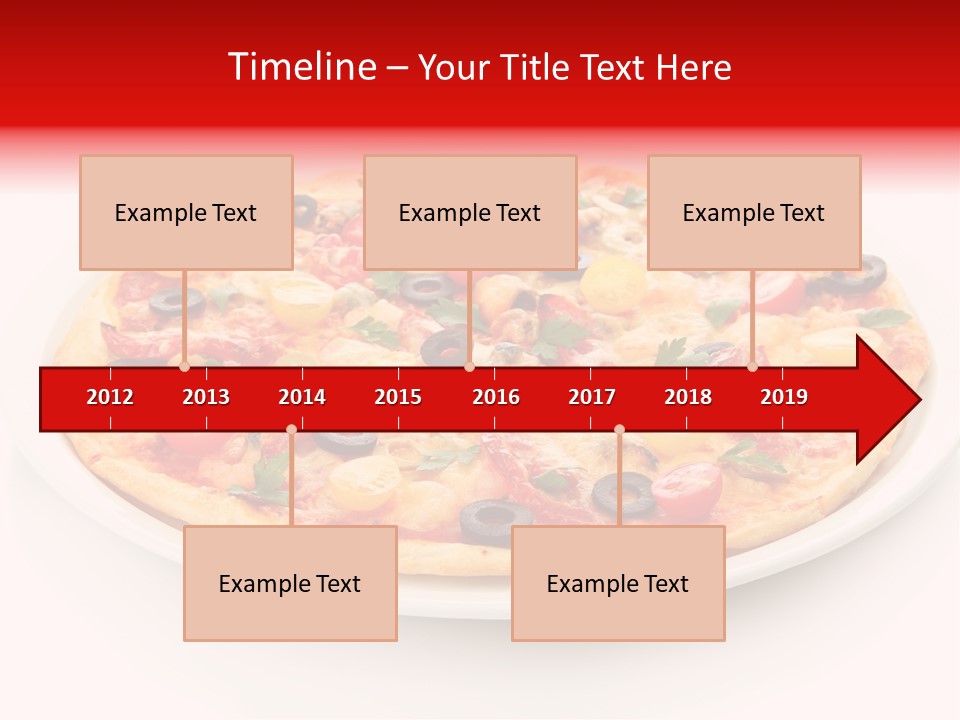 Timeline – Your Title Text Here

Example Text

Example Text

Example Text

2012 2013 2014 2015 2016 2017 2018 2019

Example Text

Example Text